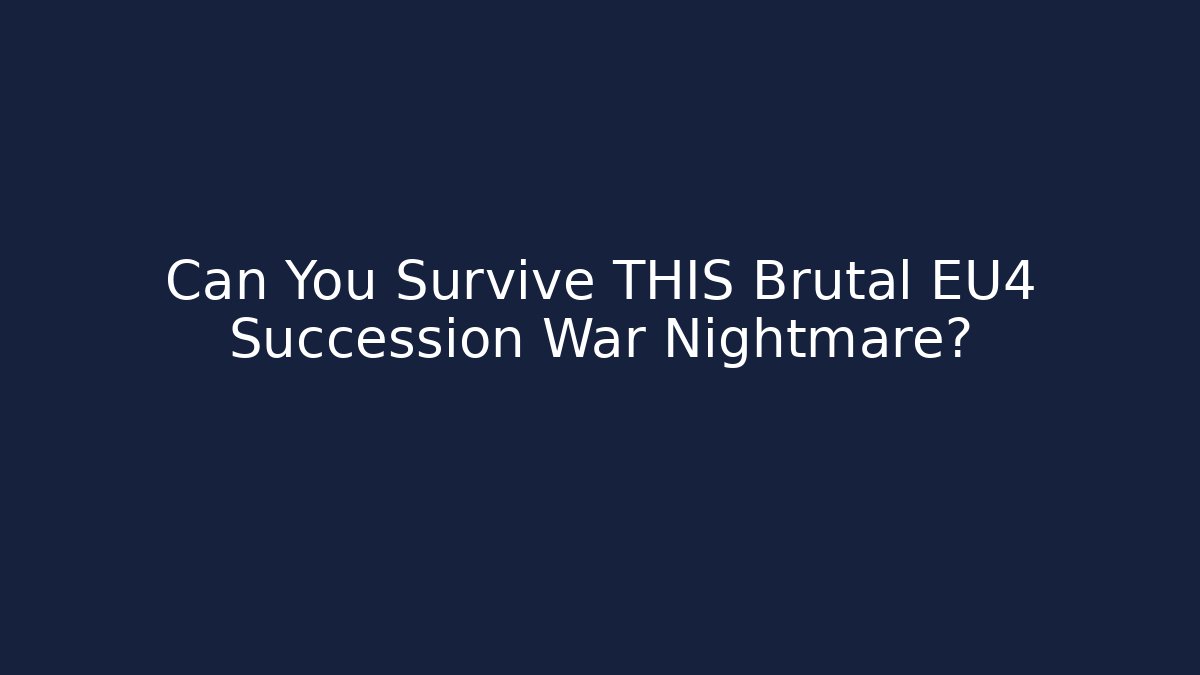 Can You Survive THIS Brutal EU4 Succession War Nightmare?